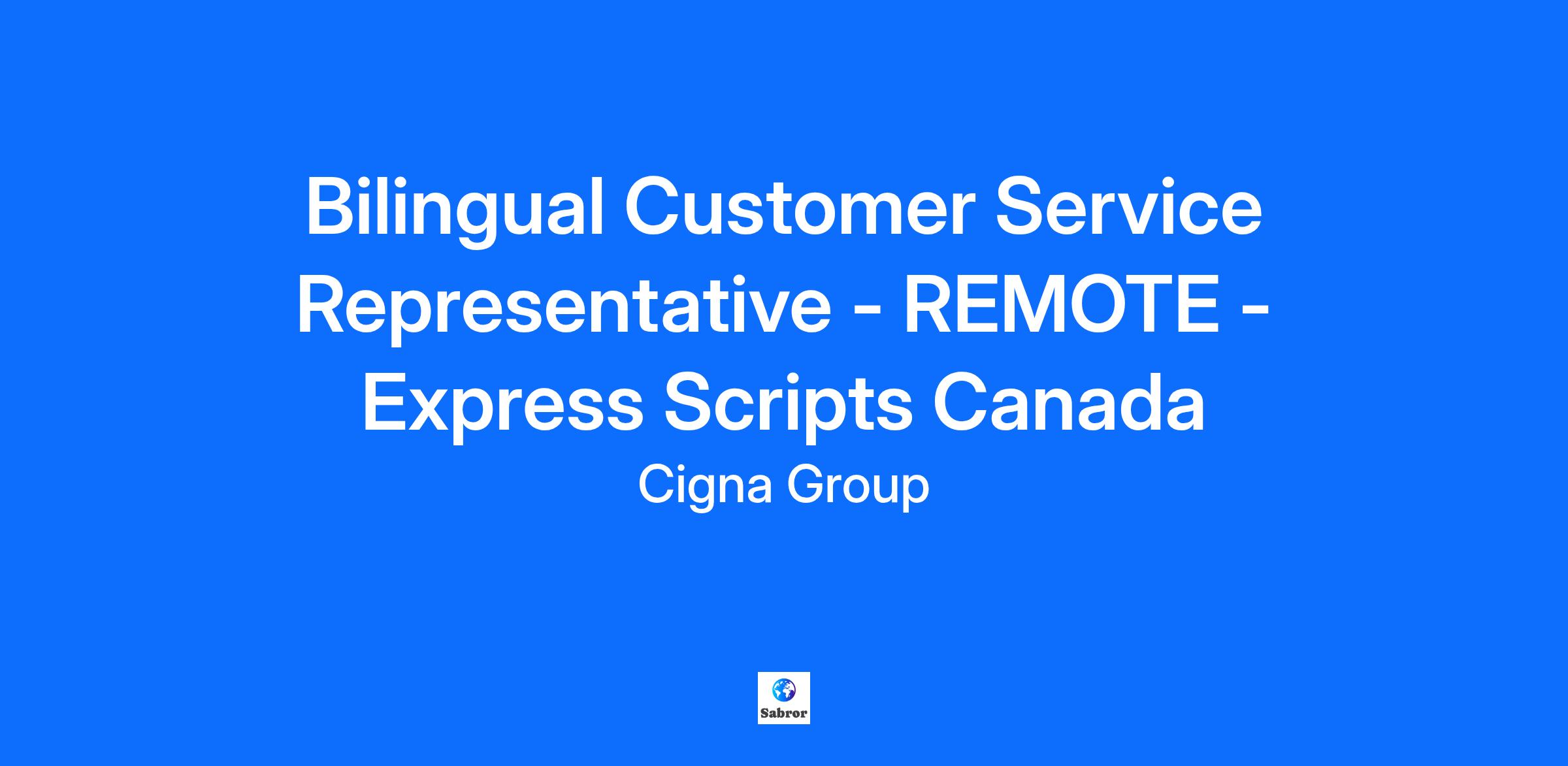 Bilingual Customer Service Representative - REMOTE - Express Scripts Canada

Cigna Group

Sabror